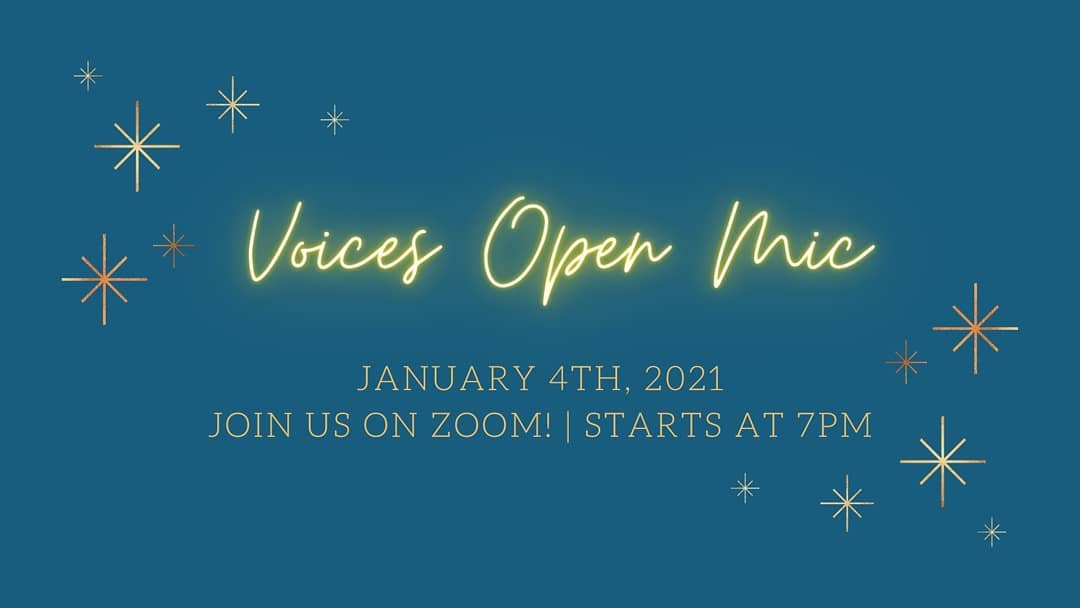 Voices Open Mic

JANUARY 4TH, 2021
JOIN US ON ZOOM! | STARTS AT 7PM